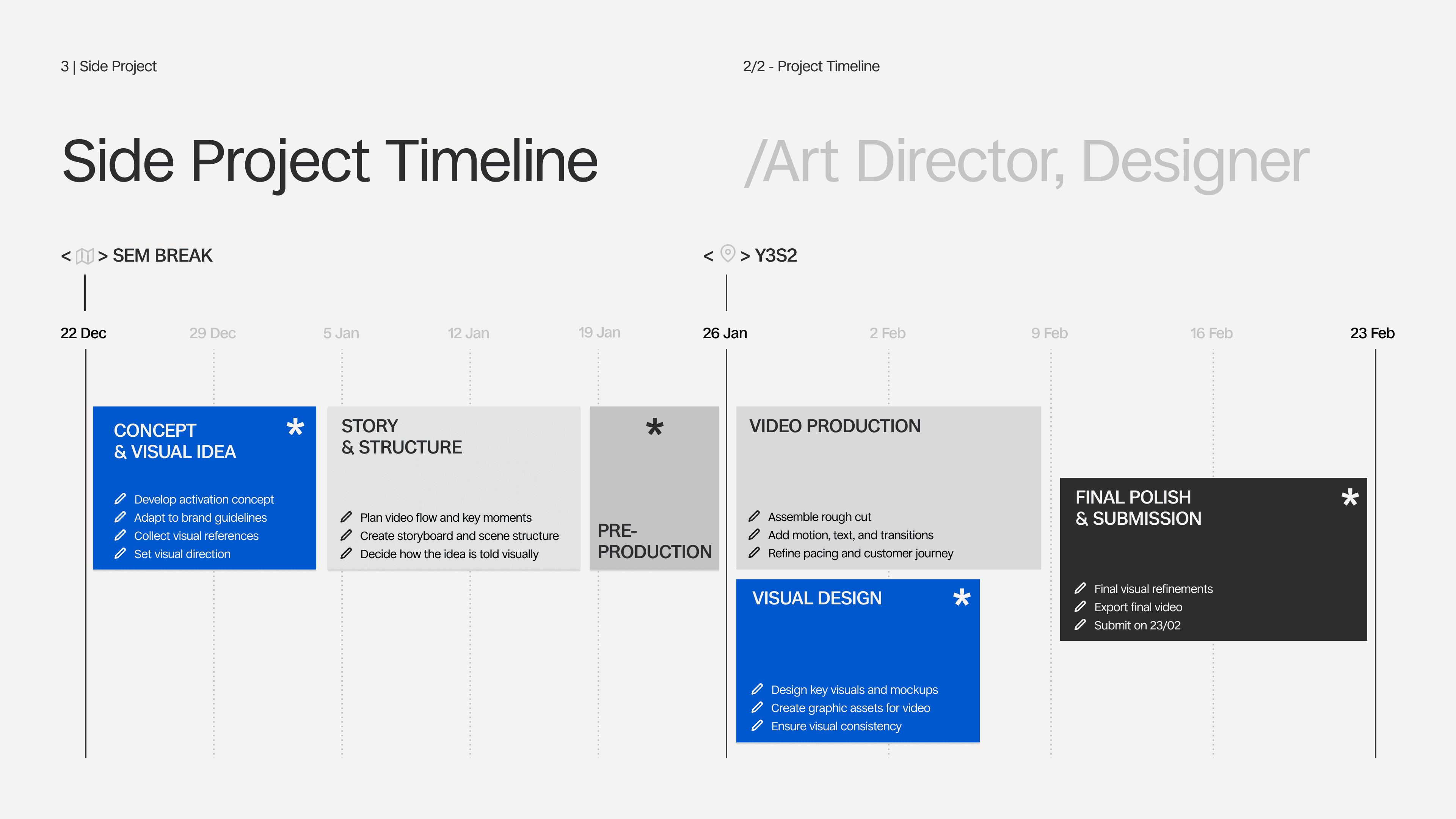 3 | Side Project

2/2 - Project Timeline

Side Project Timeline

/Art Director, Designer

< > SEM BREAK

< > Y3S2

22 Dec
29 Dec
5 Jan
12 Jan
19 Jan
26 Jan
2 Feb
9 Feb
16 Feb
23 Feb

CONCEPT
& VISUAL IDEA
*

Develop activation concept
Adapt to brand guidelines
Collect visual references
Set visual direction

STORY
& STRUCTURE

Plan video flow and key moments
Create storyboard and scene structure
Decide how the idea is told visually

*

PRE-PRODUCTION

VIDEO PRODUCTION

Assemble rough cut
Add motion, text, and transitions
Refine pacing and customer journey

VISUAL DESIGN
*

Design key visuals and mockups
Create graphic assets for video
Ensure visual consistency

FINAL POLISH
& SUBMISSION
*

Final visual refinements
Export final video
Submit on 23/02